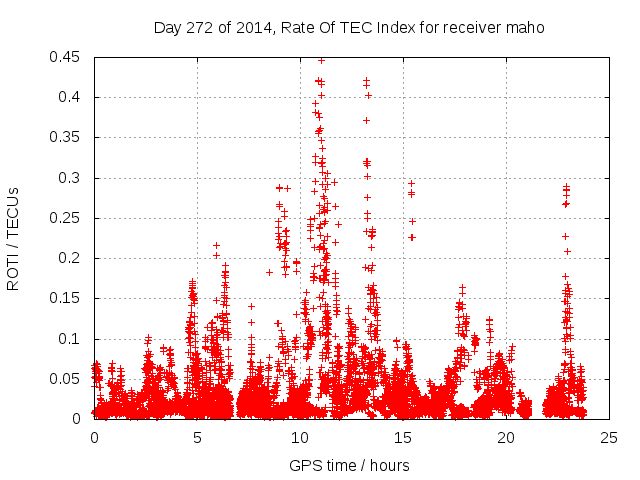 Day 272 of 2014, Rate Of TEC Index for receiver maho

ROTI / TECUs

0.45
0.4
0.35
0.3
0.25
0.2
0.15
0.1
0.05
0

0
5
10
15
20
25

GPS time / hours